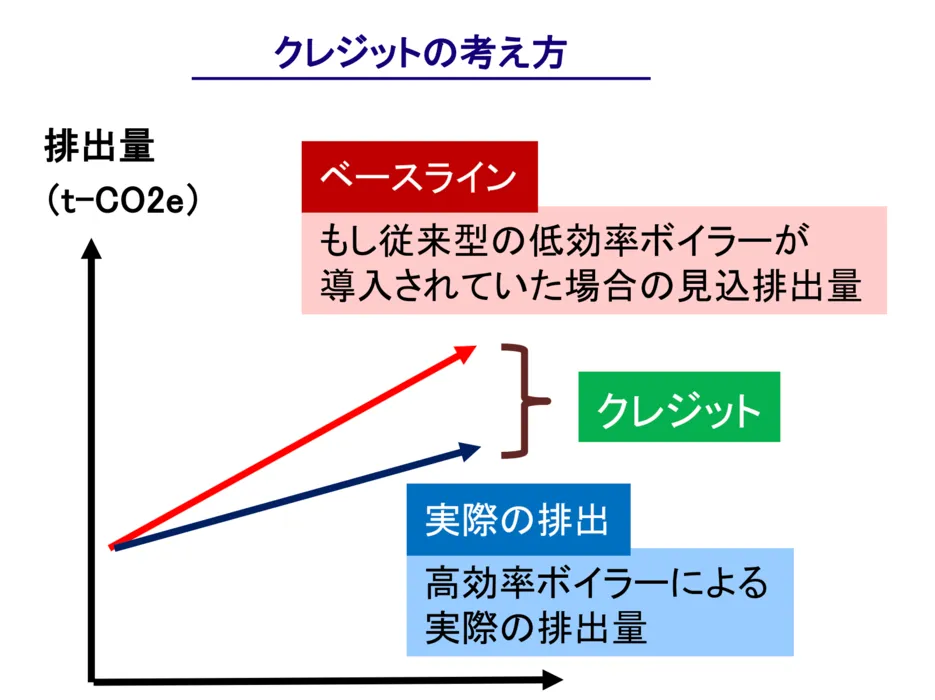 クレジットの考え方

排出量
(t-CO2e)

ベースライン

もし従来型の低効率ボイラーが導入されていた場合の見込排出量

クレジット

実際の排出

高効率ボイラーによる実際の排出量